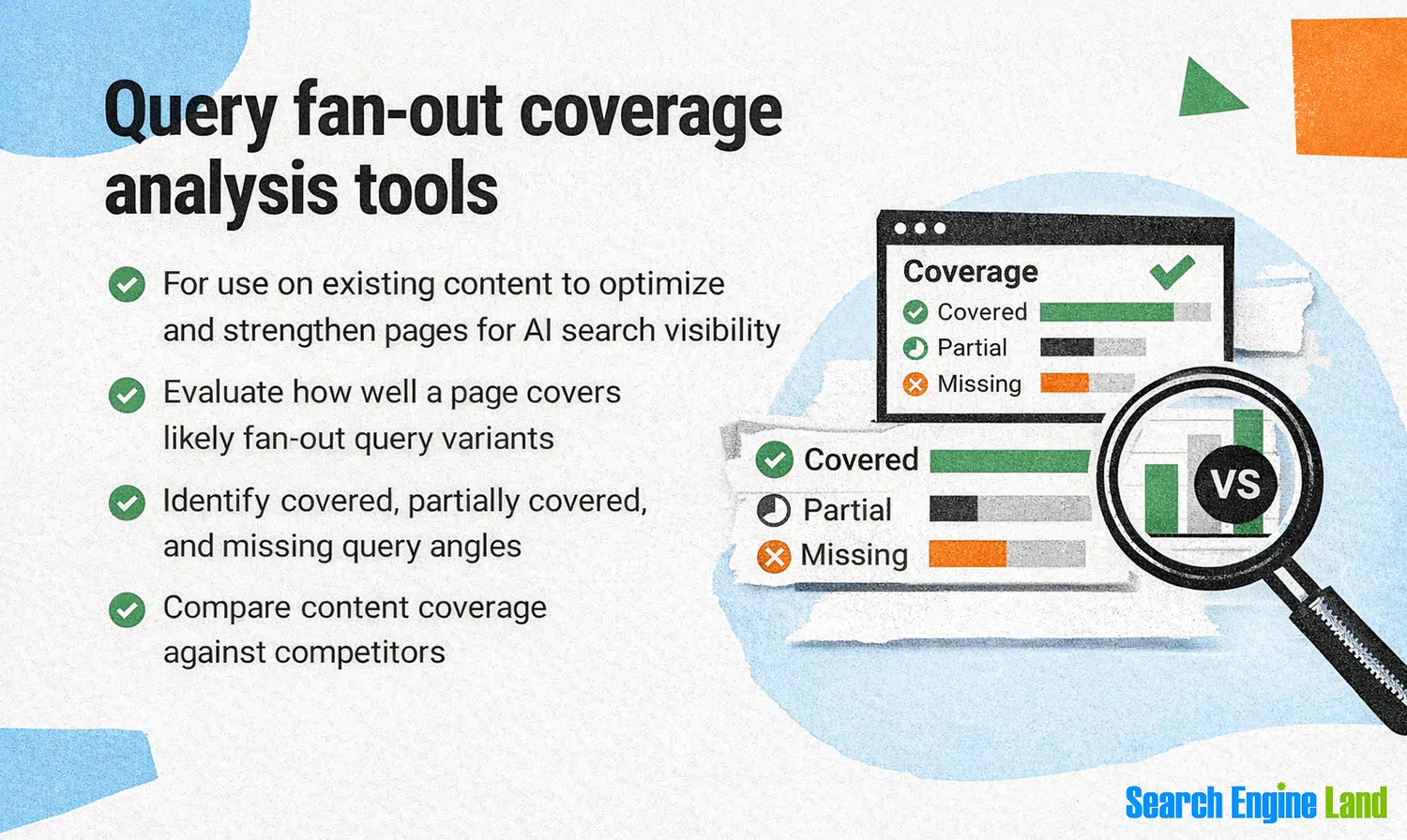 Query fan-out coverage analysis tools

For use on existing content to optimize and strengthen pages for AI search visibility

Evaluate how well a page covers likely fan-out query variants

Identify covered, partially covered, and missing query angles

Compare content coverage against competitors

Coverage
Covered
Partial
Missing

Covered
Partial
Missing

VS

Search Engine Land